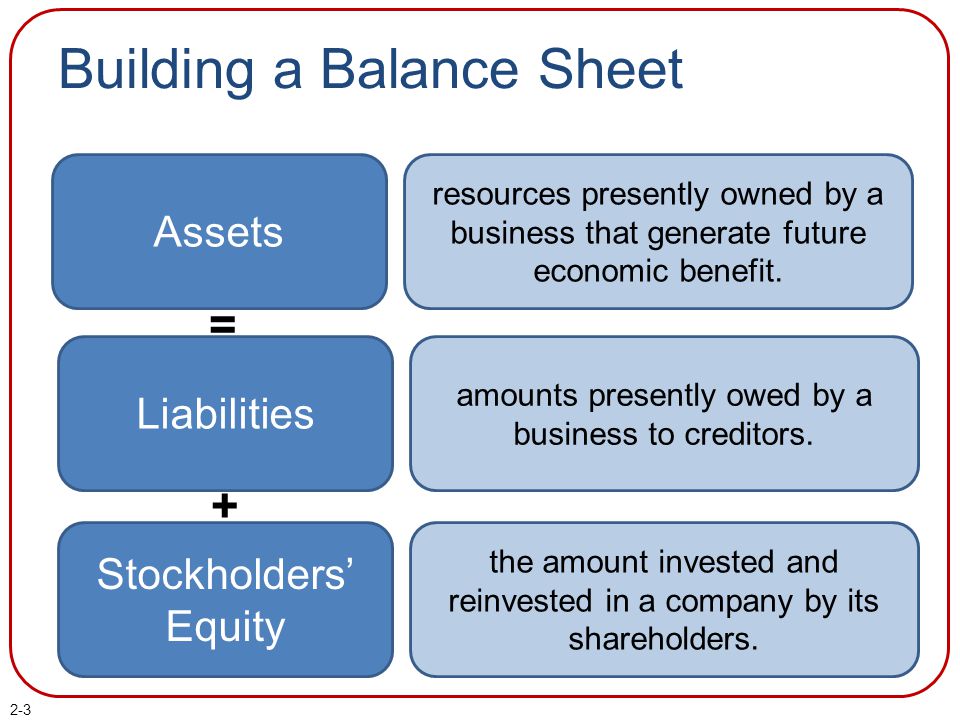 Building a Balance Sheet

Assets

resources presently owned by a business that generate future economic benefit.

=

Liabilities

amounts presently owed by a business to creditors.

+

Stockholders' Equity

the amount invested and reinvested in a company by its shareholders.

2-3